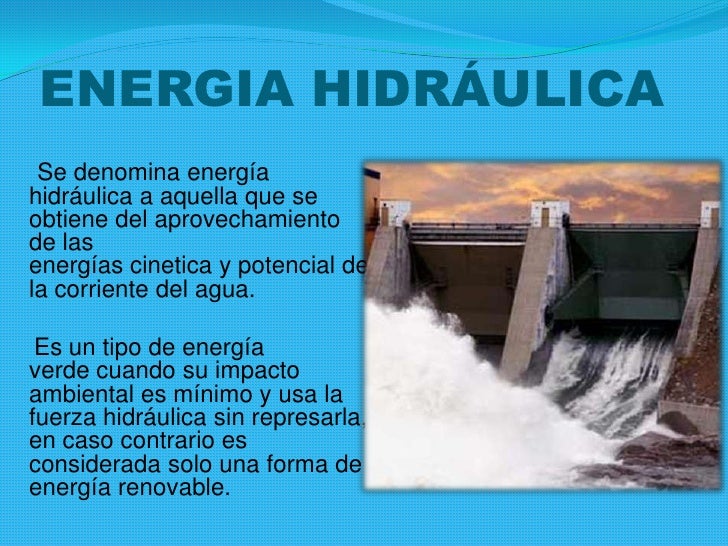 ENERGIA HIDRÁULICA

Se denomina energía hidráulica a aquella que se obtiene del aprovechamiento de las energías cinetica y potencial de la corriente del agua.

Es un tipo de energía verde cuando su impacto ambiental es mínimo y usa la fuerza hidráulica sin represarla, en caso contrario es considerada solo una forma de energía renovable.